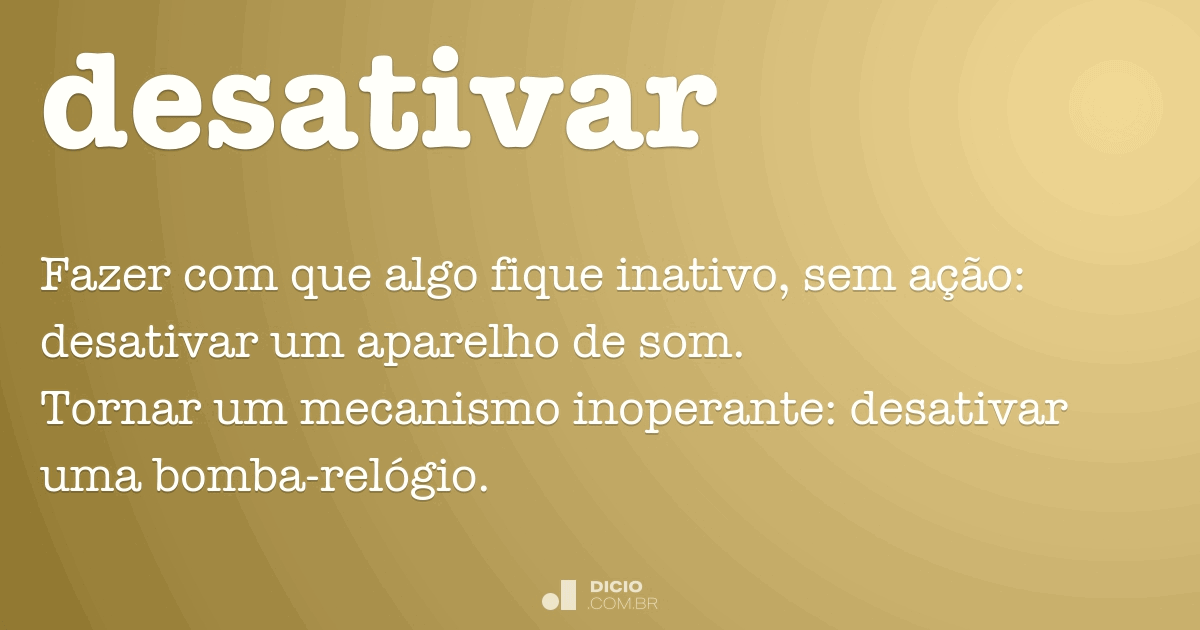 desativar

Fazer com que algo fique inativo, sem ação: desativar um aparelho de som.
Tornar um mecanismo inoperante: desativar uma bomba-relógio.

DICIO
.COM.BR